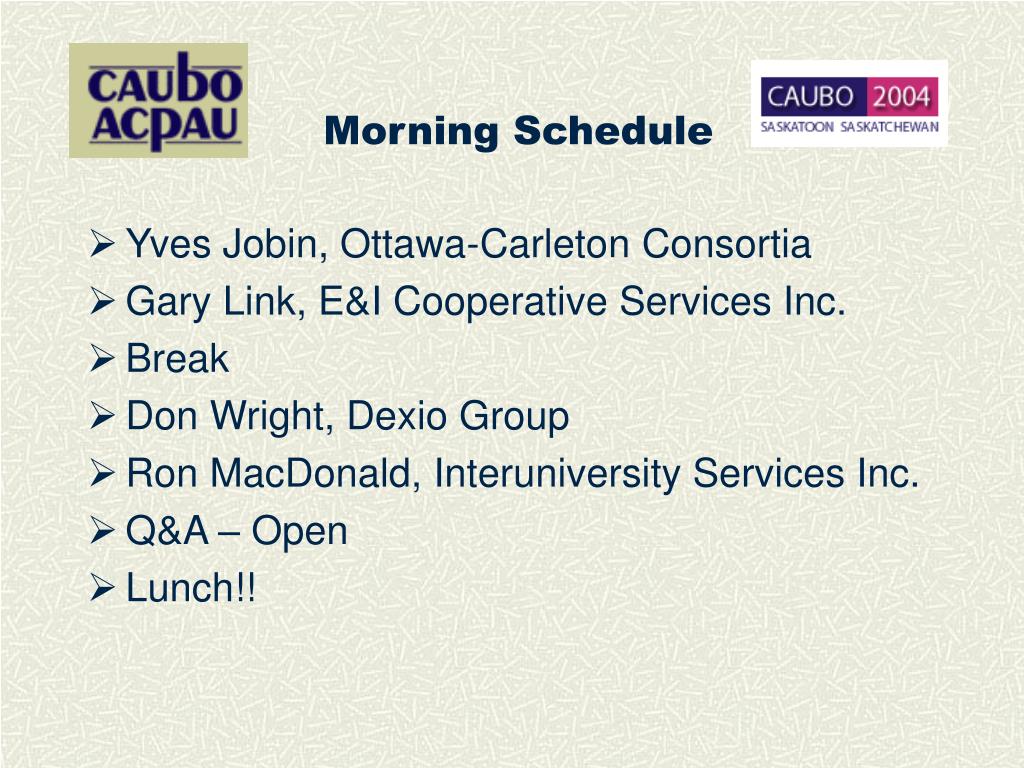 CAUBO
ACPAU

Morning Schedule

CAUBO 2004
SASKATOON SASKATCHEWAN

➢ Yves Jobin, Ottawa-Carleton Consortia
➢ Gary Link, E&I Cooperative Services Inc.
➢ Break
➢ Don Wright, Dexio Group
➢ Ron MacDonald, Interuniversity Services Inc.
➢ Q&A – Open
➢ Lunch!!